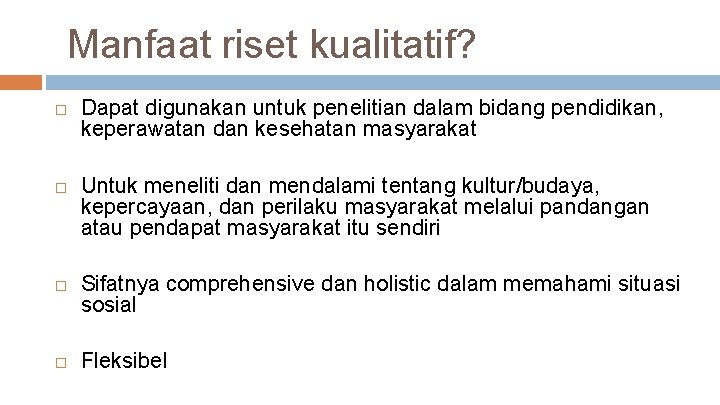 Manfaat riset kualitatif?

□ Dapat digunakan untuk penelitian dalam bidang pendidikan, keperawatan dan kesehatan masyarakat

□ Untuk meneliti dan mendalami tentang kultur/budaya, kepercayaan, dan perilaku masyarakat melalui pandangan atau pendapat masyarakat itu sendiri

□ Sifatnya comprehensive dan holistic dalam memahami situasi sosial

□ Fleksibel